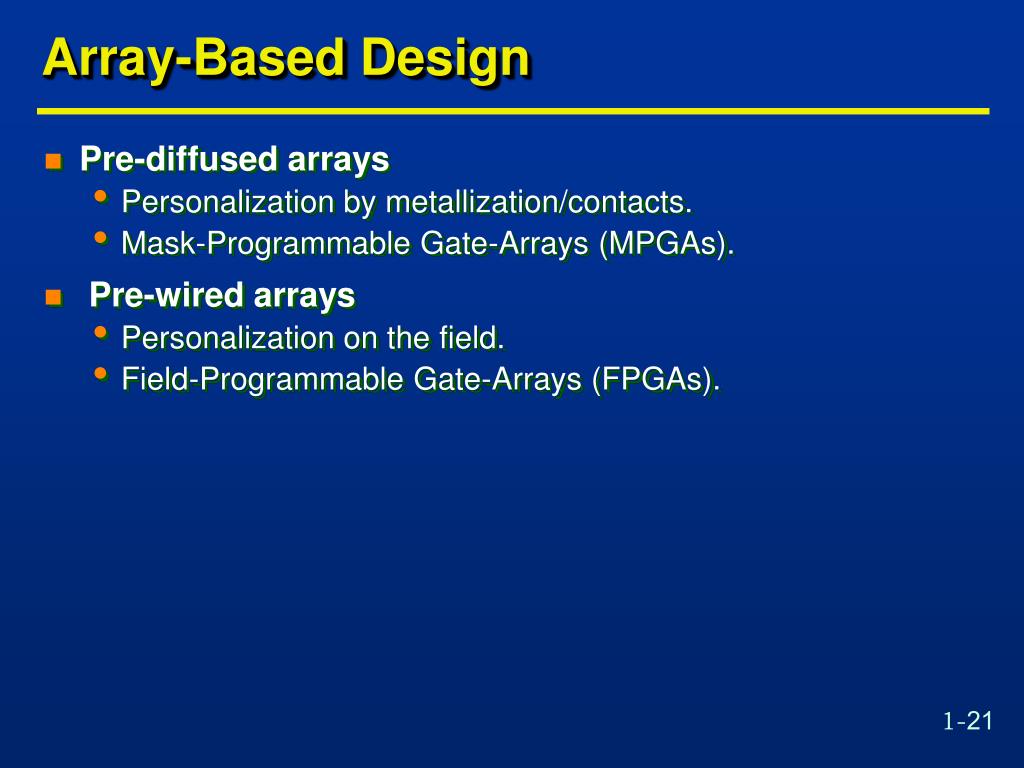 Array-Based Design

- Pre-diffused arrays
  - Personalization by metallization/contacts.
  - Mask-Programmable Gate-Arrays (MPGAs).
- Pre-wired arrays
  - Personalization on the field.
  - Field-Programmable Gate-Arrays (FPGAs).

1-21